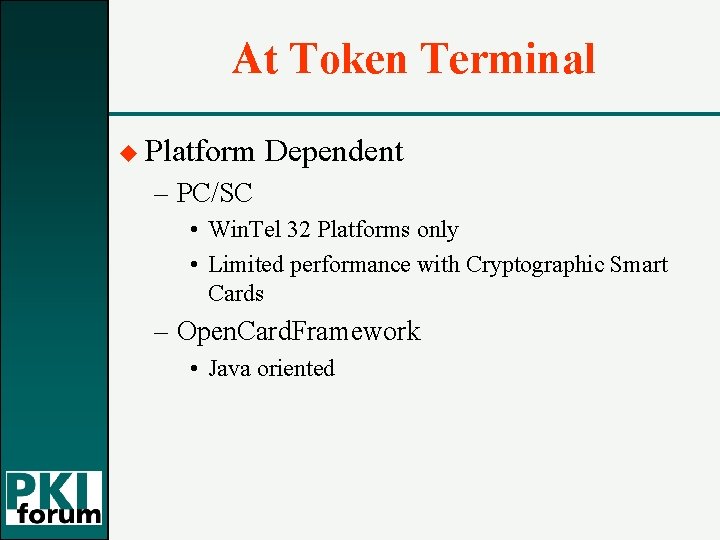 At Token Terminal

◆ Platform Dependent

– PC/SC

• WinTel 32 Platforms only

• Limited performance with Cryptographic Smart Cards

– OpenCardFramework

• Java oriented

PKI forum